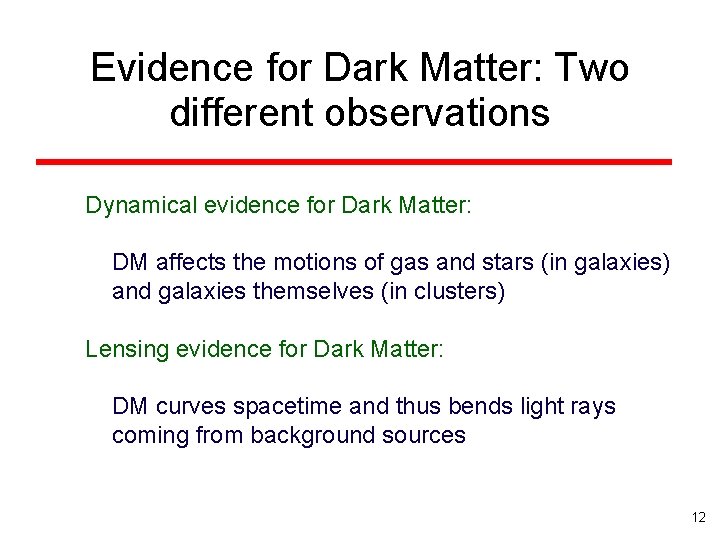 Evidence for Dark Matter: Two different observations

Dynamical evidence for Dark Matter:

DM affects the motions of gas and stars (in galaxies) and galaxies themselves (in clusters)

Lensing evidence for Dark Matter:

DM curves spacetime and thus bends light rays coming from background sources

12